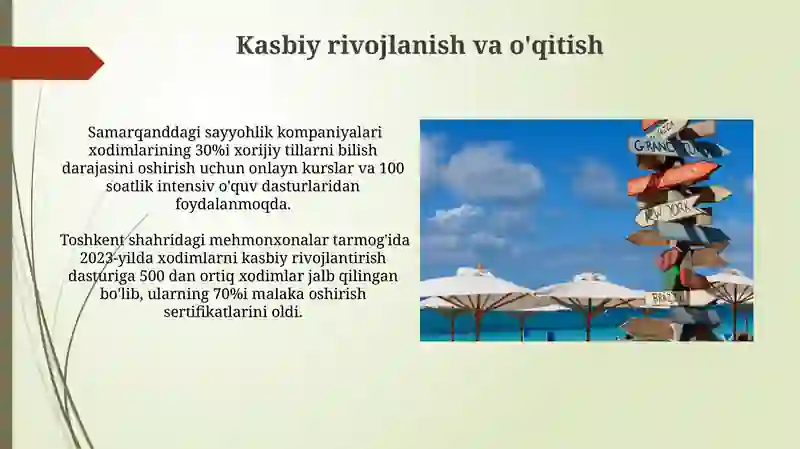 Kasbiy rivojlanish va o'qitish

Samarqanddagi sayyohlik kompaniyalari xodimlarining 30%i xorijiy tillarni bilish darajasini oshirish uchun onlayn kurslar va 100 soatlik intensiv o'quv dasturlaridan foydalanmoqda.

Toshkent shahridagi mehmonxonalar tarmog'ida 2023-yilda xodimlarni kasbiy rivojlantirish dasturiga 500 dan ortiq xodimlar jalb qilingan bo'lib, ularning 70%i malaka oshirish sertifikatlarini oldi.

GRAND
NEW YORK
BRAZIL